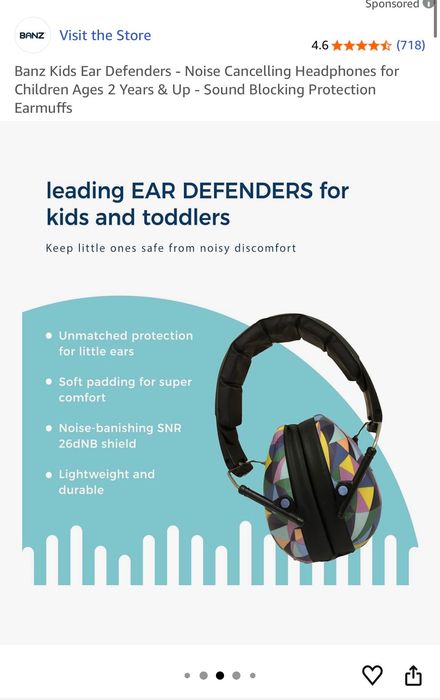 Sponsored

BANZ Visit the Store

4.6 (718)

Banz Kids Ear Defenders - Noise Cancelling Headphones for Children Ages 2 Years & Up - Sound Blocking Protection Earmuffs

leading EAR DEFENDERS for kids and toddlers

Keep little ones safe from noisy discomfort

• Unmatched protection for little ears

• Soft padding for super comfort

• Noise-banishing SNR 26dNB shield

• Lightweight and durable